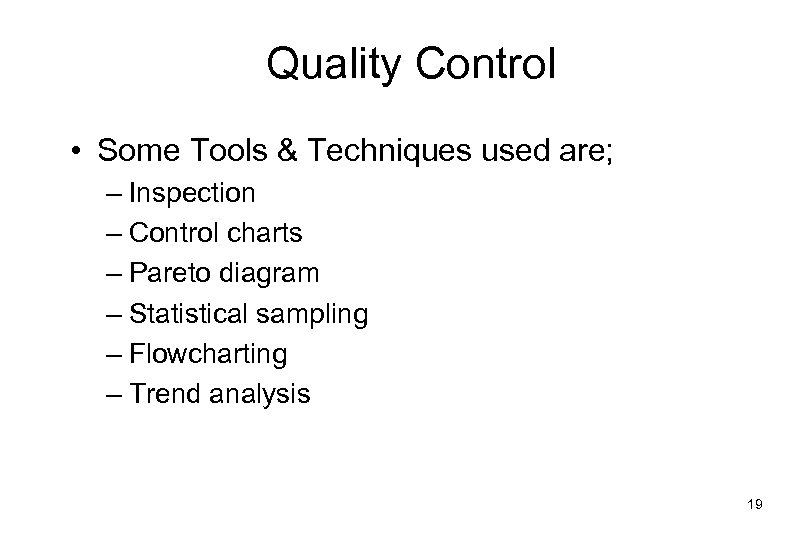 Quality Control

• Some Tools & Techniques used are;
– Inspection
– Control charts
– Pareto diagram
– Statistical sampling
– Flowcharting
– Trend analysis

19